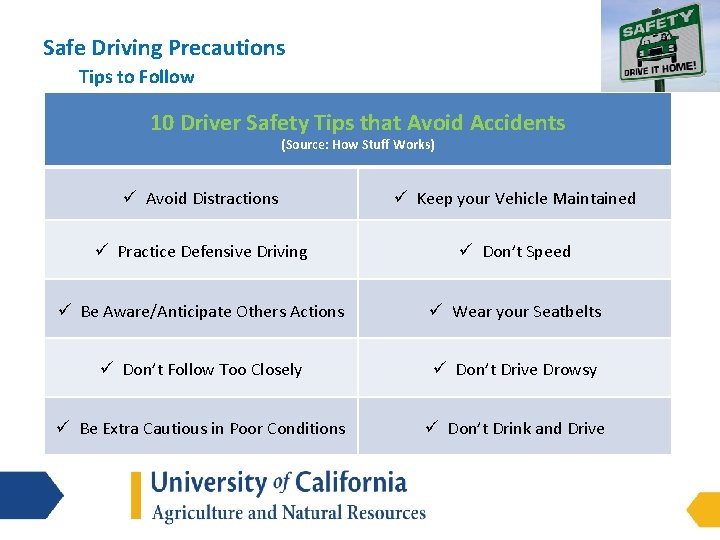 Safe Driving Precautions

Tips to Follow

SAFETY

DRIVE IT HOME!

| 10 Driver Safety Tips that Avoid Accidents (Source: How Stuff Works) | |
|---|---|
| ✓ Avoid Distractions | ✓ Keep your Vehicle Maintained |
| ✓ Practice Defensive Driving | ✓ Don't Speed |
| ✓ Be Aware/Anticipate Others Actions | ✓ Wear your Seatbelts |
| ✓ Don't Follow Too Closely | ✓ Don't Drive Drowsy |
| ✓ Be Extra Cautious in Poor Conditions | ✓ Don't Drink and Drive |

University of California
Agriculture and Natural Resources